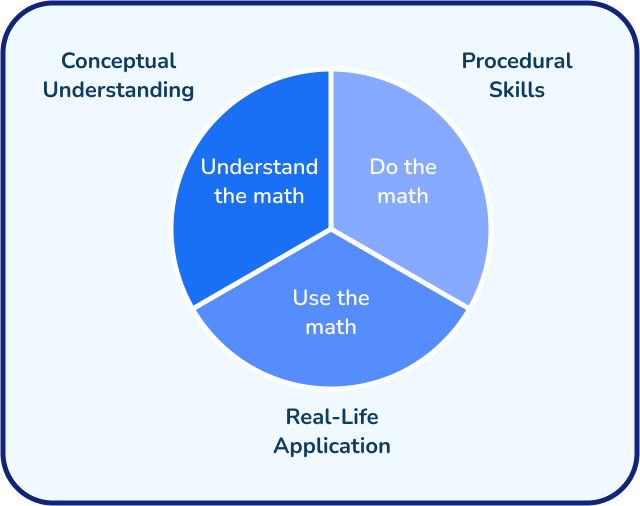 Conceptual Understanding

Procedural Skills

Understand the math

Do the math

Use the math

Real-Life Application